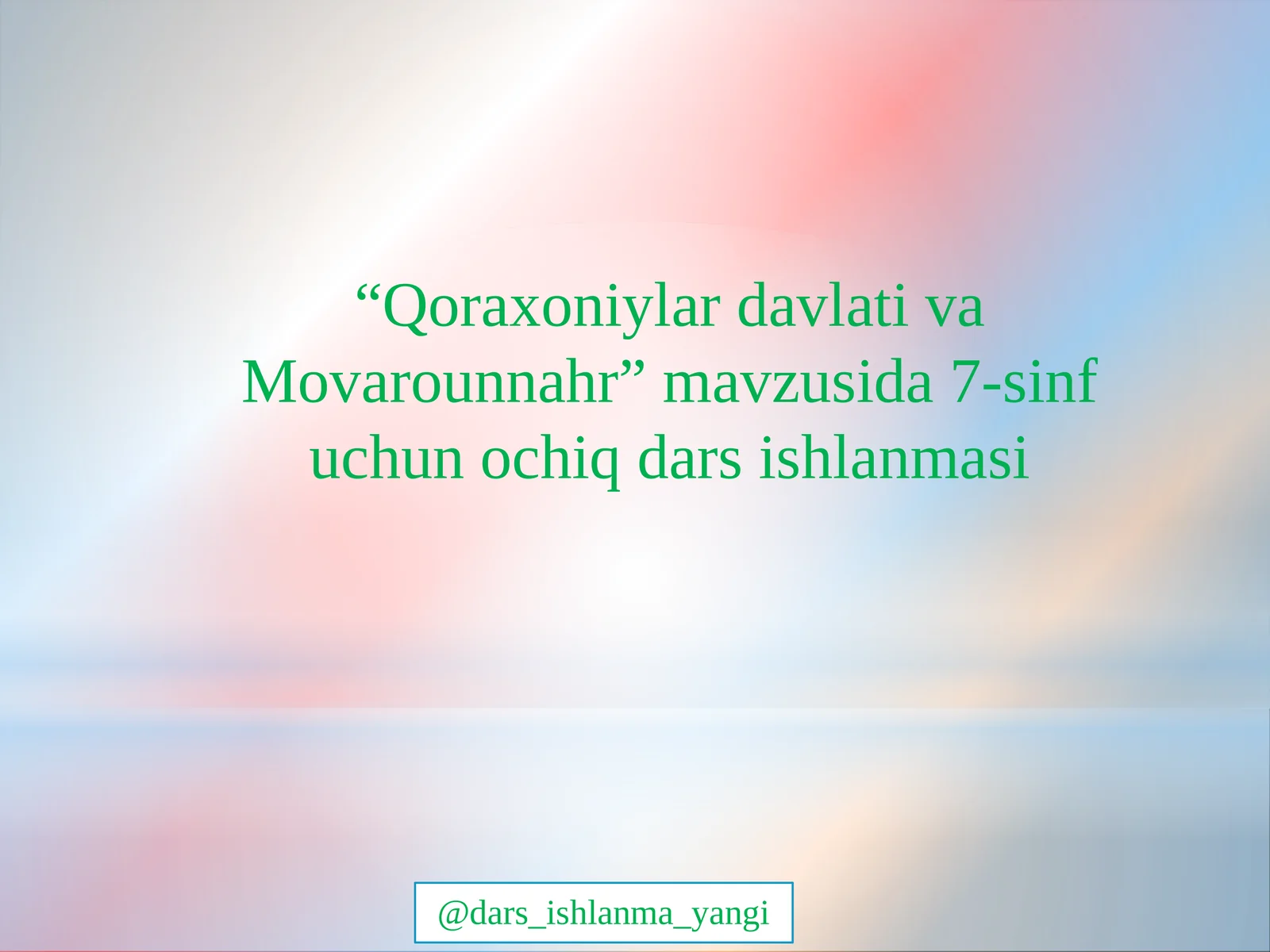 “Qoraxoniylar davlati va Movarounnahr” mavzusida 7-sinf uchun ochiq dars ishlanmasi

@dars_ishlanma_yangi